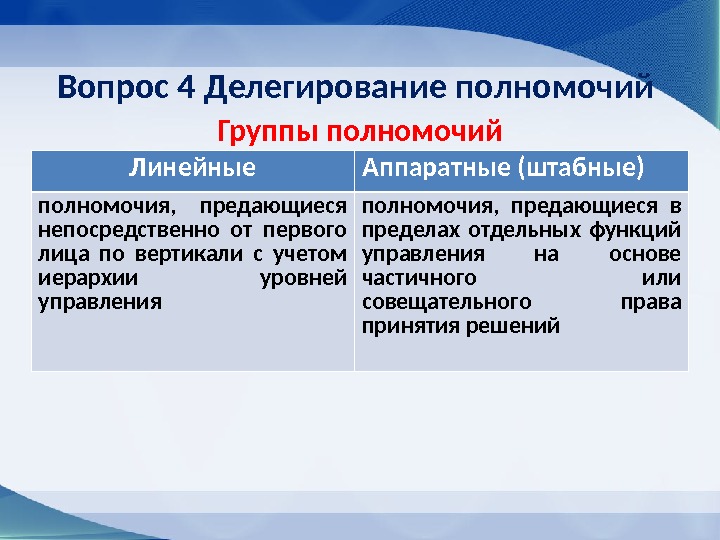 Вопрос 4 Делегирование полномочий

Группы полномочий

| Линейные | Аппаратные (штабные) |
|---|---|
| полномочия, предающиеся непосредственно от первого лица по вертикали с учетом иерархии уровней управления | полномочия, предающиеся в пределах отдельных функций управления на основе частичного или совещательного права принятия решений |